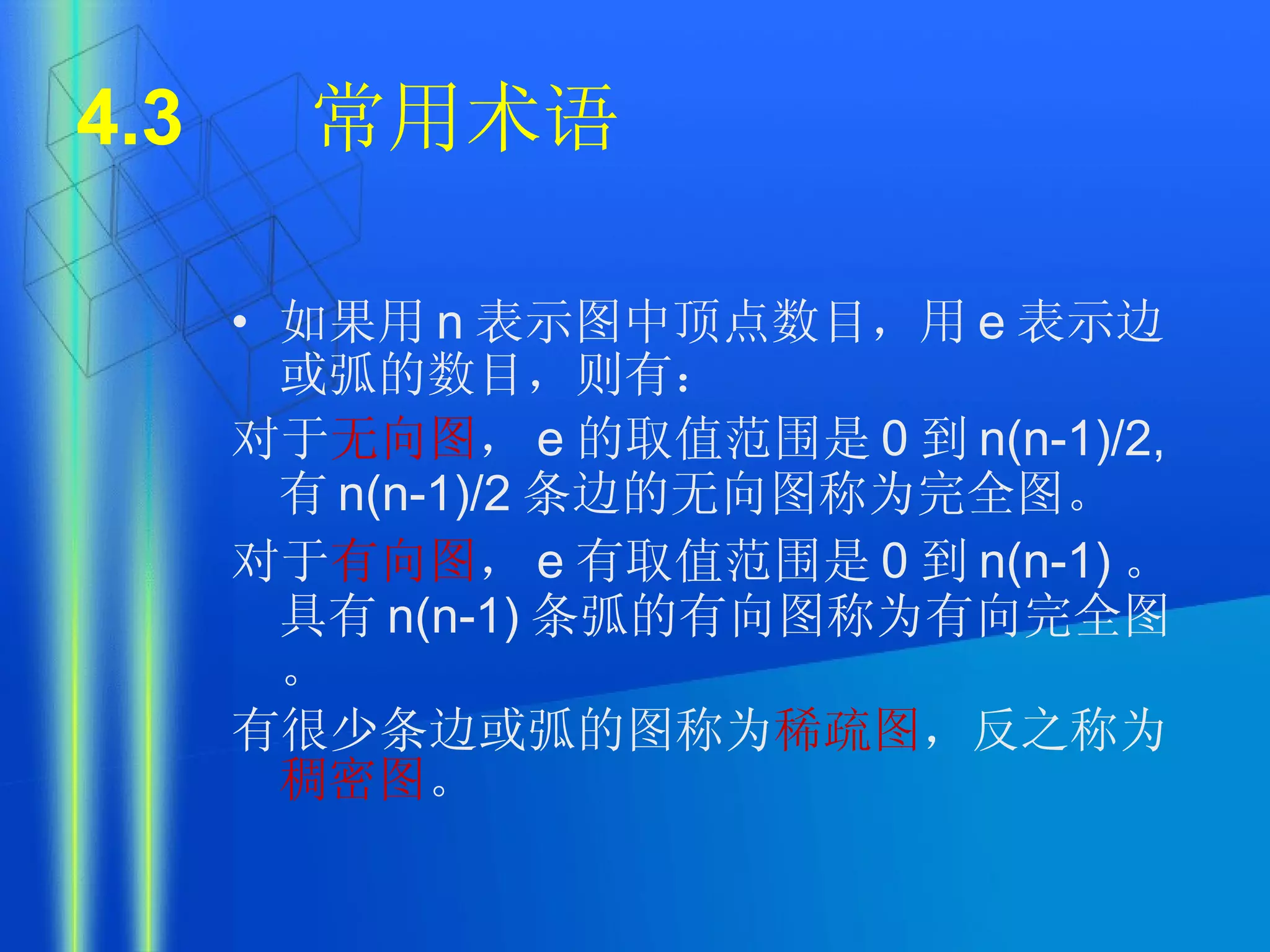 4.3 常用术语

• 如果用 n 表示图中顶点数目，用 e 表示边或弧的数目，则有：

对于无向图， e 的取值范围是 0 到 n(n-1)/2, 有 n(n-1)/2 条边的无向图称为完全图。

对于有向图， e 有取值范围是 0 到 n(n-1) 。具有 n(n-1) 条弧的有向图称为有向完全图。

有很少条边或弧的图称为稀疏图，反之称为稠密图。